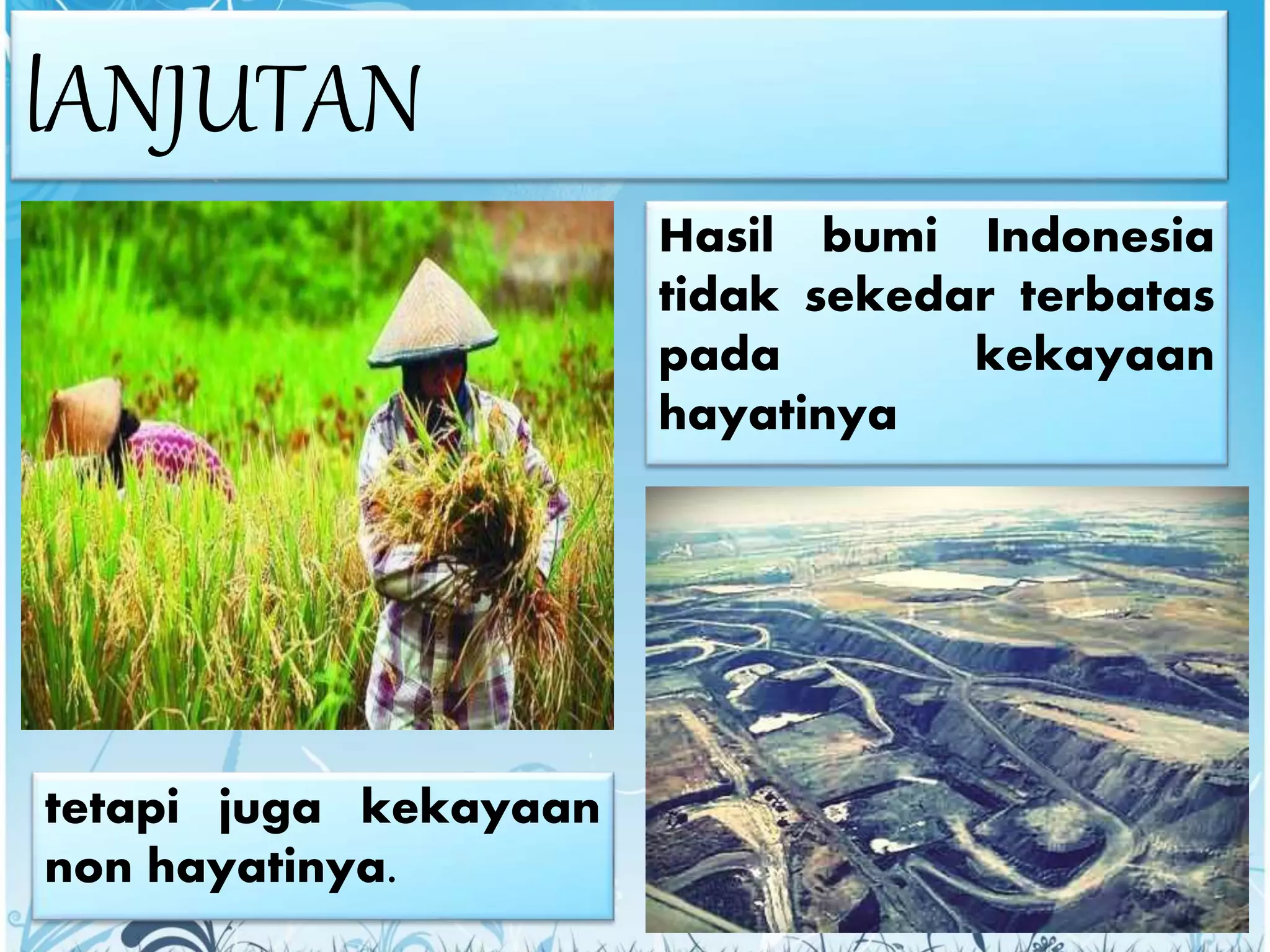 lANJUTAN

Hasil bumi Indonesia tidak sekedar terbatas pada kekayaan hayatinya

tetapi juga kekayaan non hayatinya.